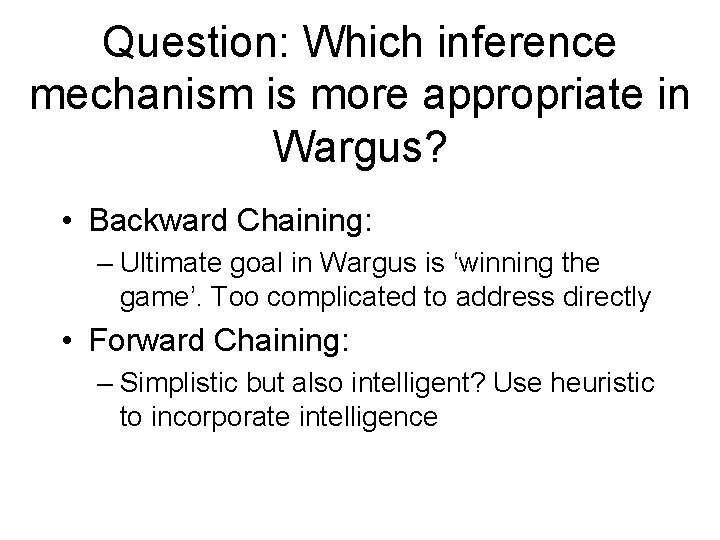 Question: Which inference mechanism is more appropriate in Wargus?

• Backward Chaining:
– Ultimate goal in Wargus is ‘winning the game’. Too complicated to address directly

• Forward Chaining:
– Simplistic but also intelligent? Use heuristic to incorporate intelligence